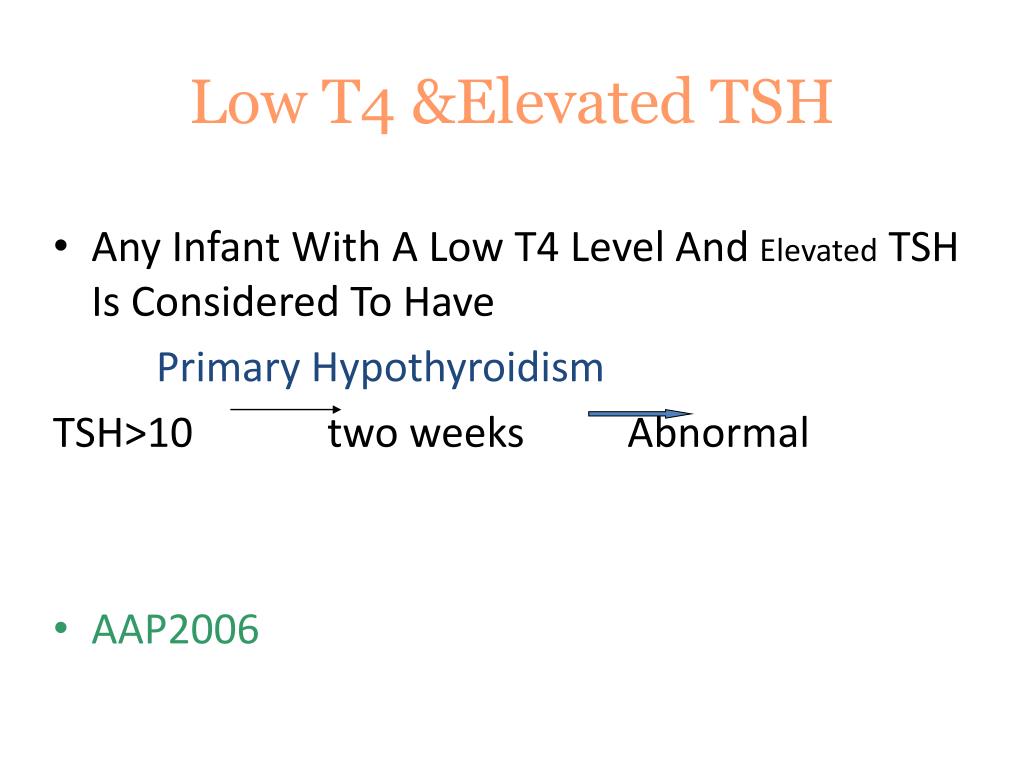 Low T4 &Elevated TSH

• Any Infant With A Low T4 Level And Elevated TSH Is Considered To Have

Primary Hypothyroidism

TSH>10 two weeks Abnormal

• AAP2006